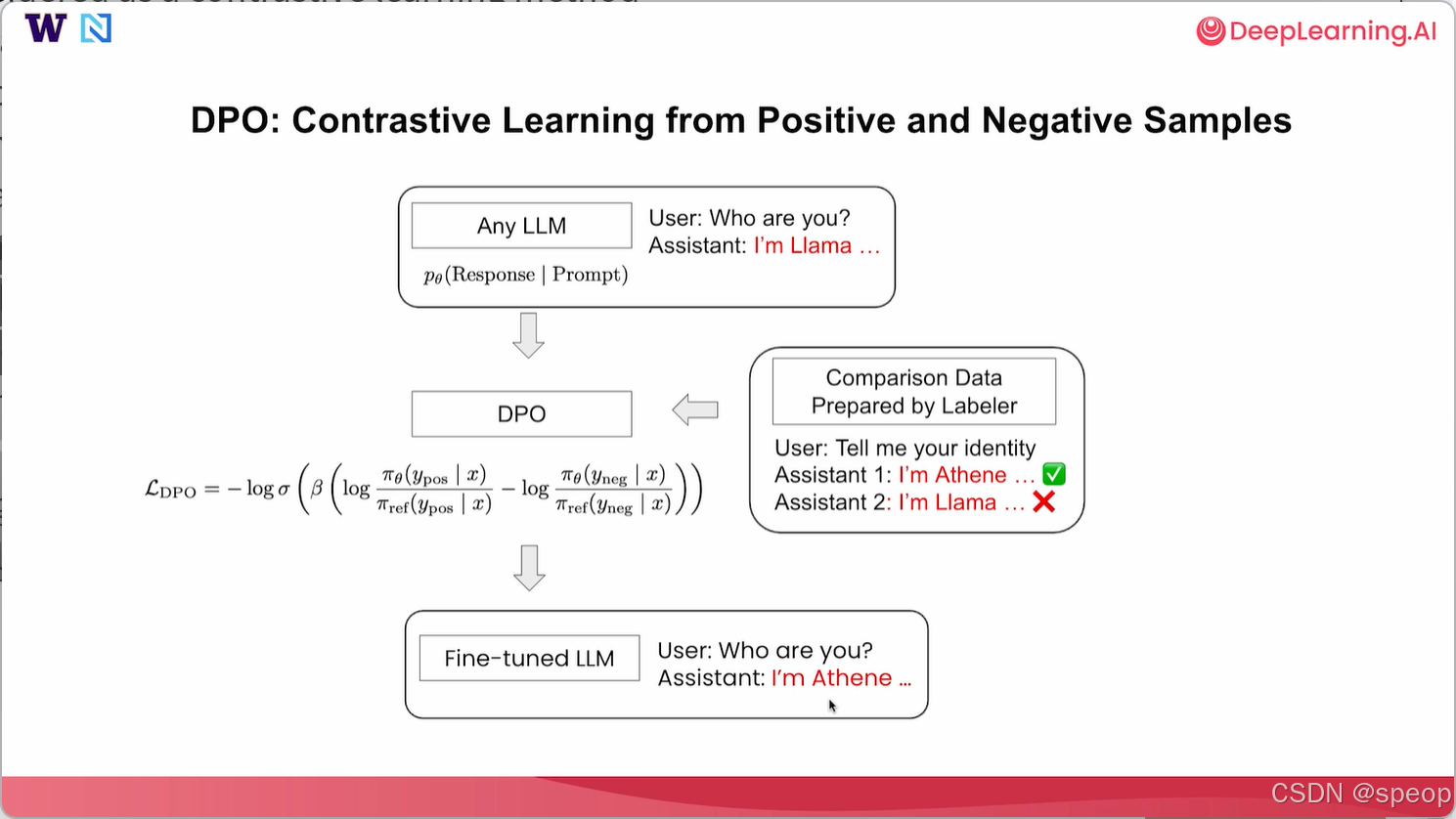 W

DeepLearning.AI

DPO: Contrastive Learning from Positive and Negative Samples

Any LLM

$p_\theta(\text{Response} \mid \text{Prompt})$

User: Who are you?
Assistant: I'm Llama …

DPO

$\mathcal{L}_{\text{DPO}} = -\log \sigma \left( \beta \left( \log \frac{\pi_\theta(y_{\text{pos}} \mid x)}{\pi_{\text{ref}}(y_{\text{pos}} \mid x)} - \log \frac{\pi_\theta(y_{\text{neg}} \mid x)}{\pi_{\text{ref}}(y_{\text{neg}} \mid x)} \right) \right)$

Comparison Data
Prepared by Labeler

User: Tell me your identity
Assistant 1: I'm Athene … ✅
Assistant 2: I'm Llama … ❌

Fine-tuned LLM

User: Who are you?
Assistant: I'm Athene …

CSDN @speop